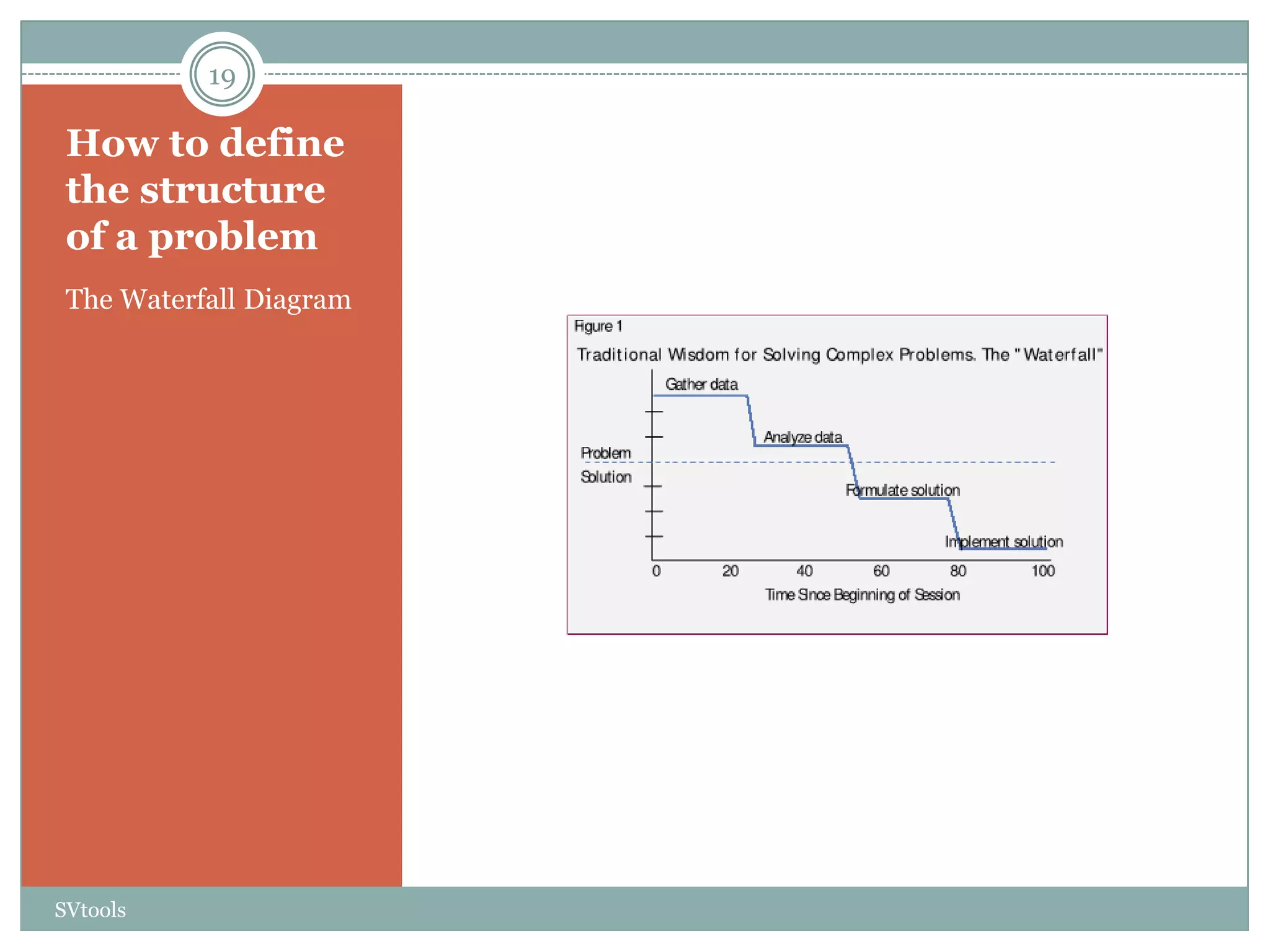 19

How to define the structure of a problem

The Waterfall Diagram

Figure 1

Traditional Wisdom for Solving Complex Problems. The "Waterfall"

Gather data

Analyze data

Problem

Solution

Formulate solution

Implement solution

0 20 40 60 80 100

Time Since Beginning of Session

SVtools